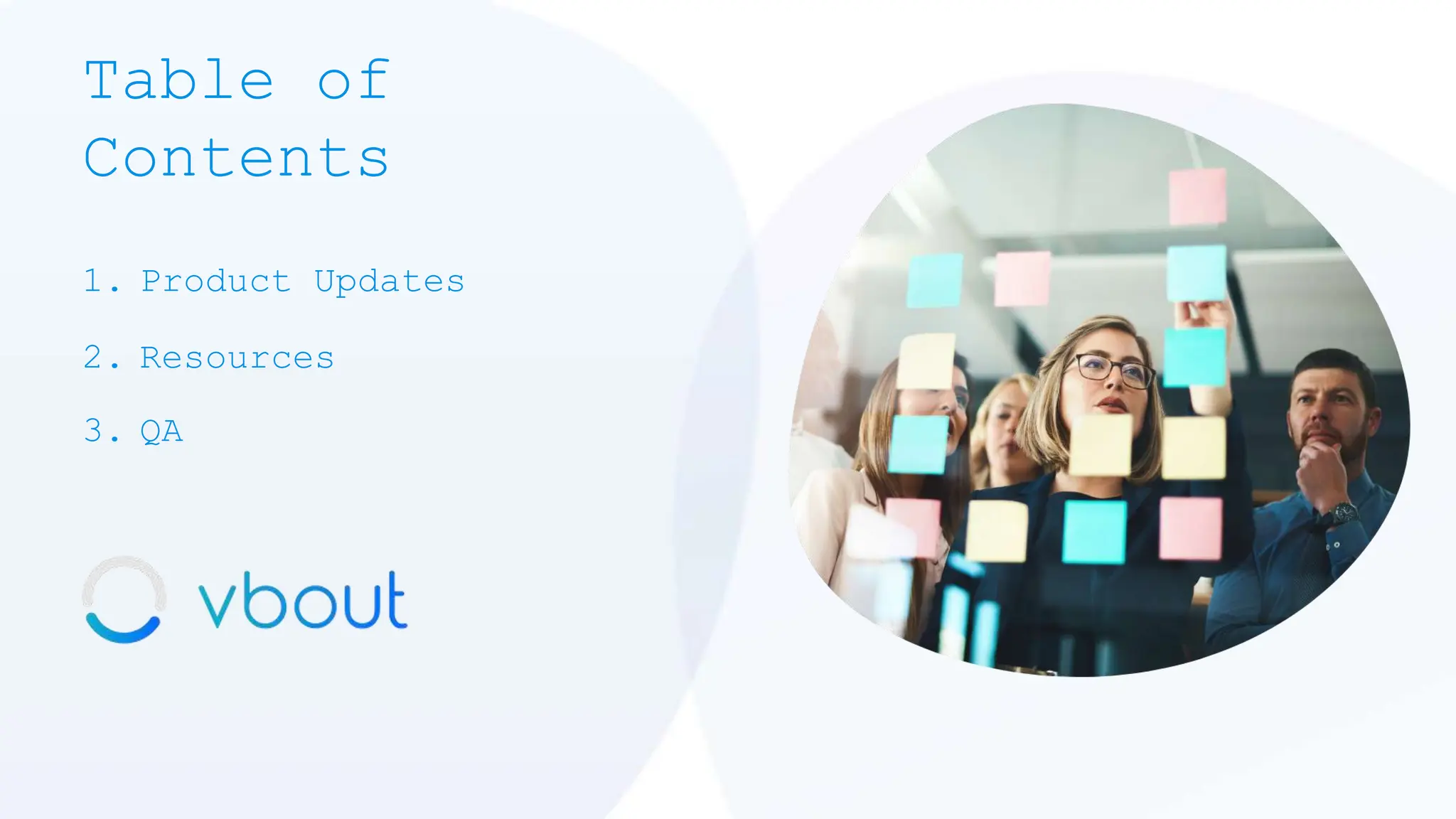 Table of Contents

1. Product Updates

2. Resources

3. QA

vbout